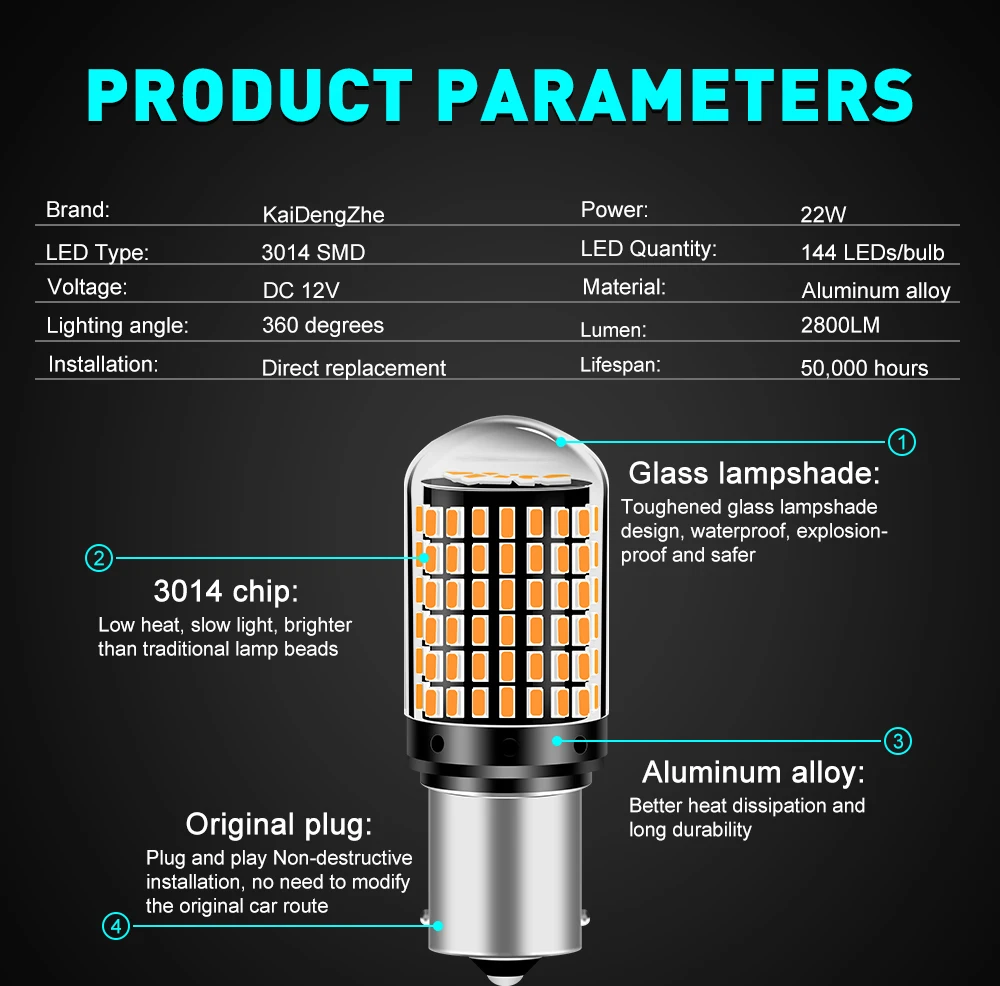 PRODUCT PARAMETERS

| Brand: | KaiDengZhe | Power: | 22W |
|---|---|---|---|
| LED Type: | 3014 SMD | LED Quantity: | 144 LEDs/bulb |
| Voltage: | DC 12V | Material: | Aluminum alloy |
| Lighting angle: | 360 degrees | Lumen: | 2800LM |
| Installation: | Direct replacement | Lifespan: | 50,000 hours |

1

Glass lampshade:
Toughened glass lampshade design, waterproof, explosion-proof and safer

2

3014 chip:
Low heat, slow light, brighter than traditional lamp beads

3

Aluminum alloy:
Better heat dissipation and long durability

Original plug:
Plug and play Non-destructive installation, no need to modify the original car route

4